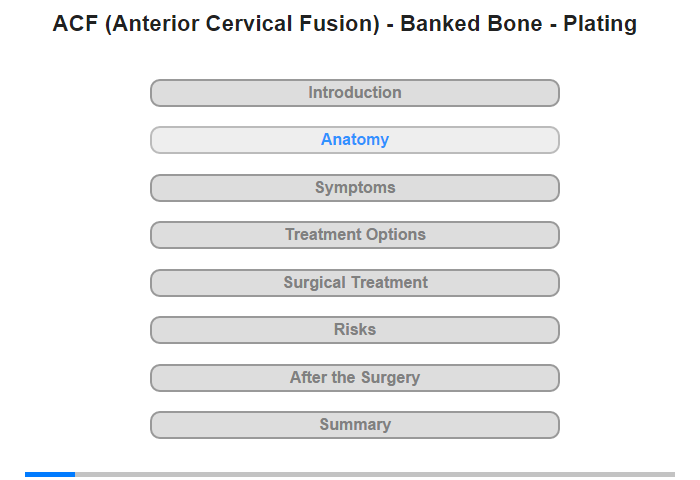 ACF (Anterior Cervical Fusion) - Banked Bone - Plating

Introduction

Anatomy

Symptoms

Treatment Options

Surgical Treatment

Risks

After the Surgery

Summary